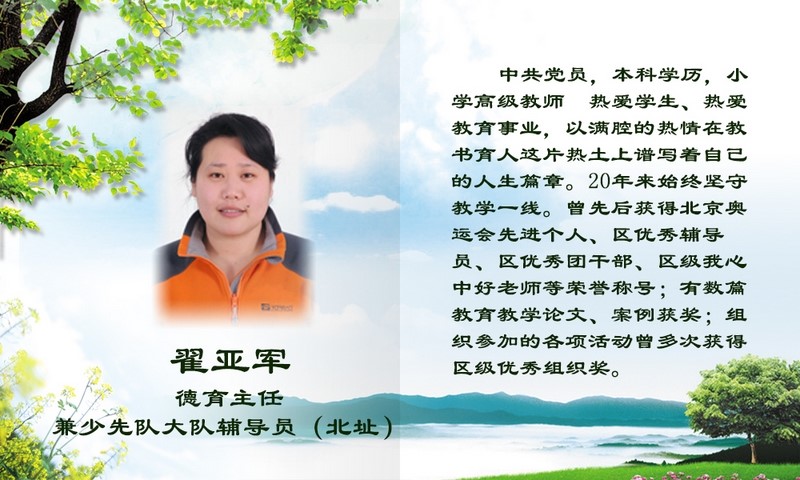 翟亚军
德育主任
兼少先队大队辅导员（北址）

中共党员，本科学历，小学高级教师 热爱学生、热爱教育事业，以满腔的热情在教书育人这片热土上谱写着自己的人生篇章。20年来始终坚守教学一线。曾先后获得北京奥运会先进个人、区优秀辅导员、区优秀团干部、区级我心中好老师等荣誉称号；有数篇教育教学论文、案例获奖；组织参加的各项活动曾多次获得区级优秀组织奖。